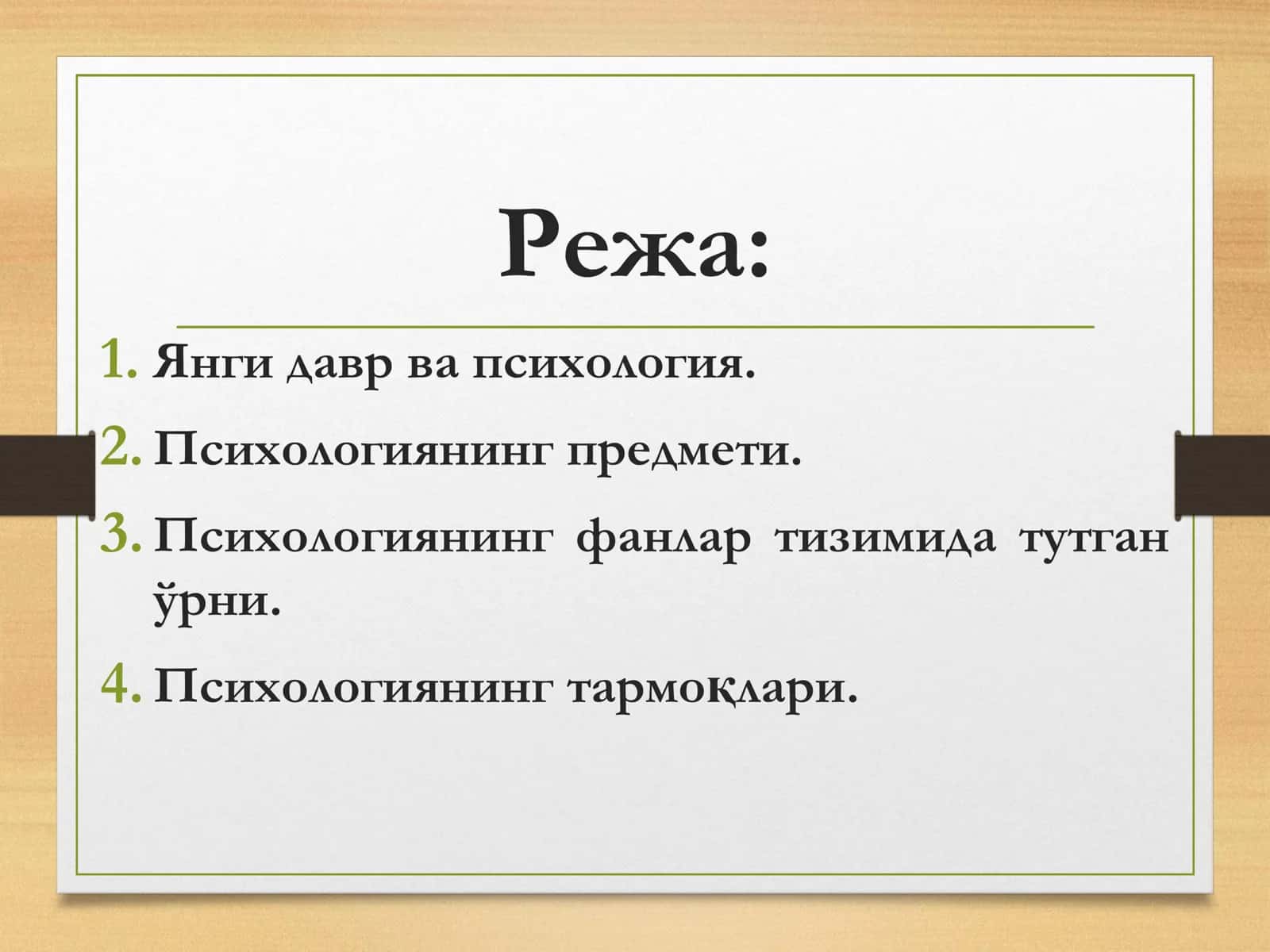 Режа:

1. Янги давр ва психология.
2. Психологиянинг предмети.
3. Психологиянинг фанлар тизимида тутган ўрни.
4. Психологиянинг тармоқлари.